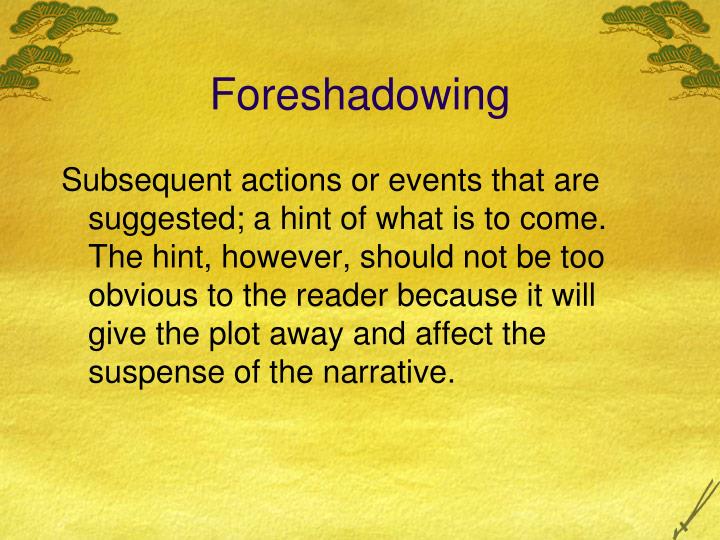 Foreshadowing

Subsequent actions or events that are suggested; a hint of what is to come. The hint, however, should not be too obvious to the reader because it will give the plot away and affect the suspense of the narrative.